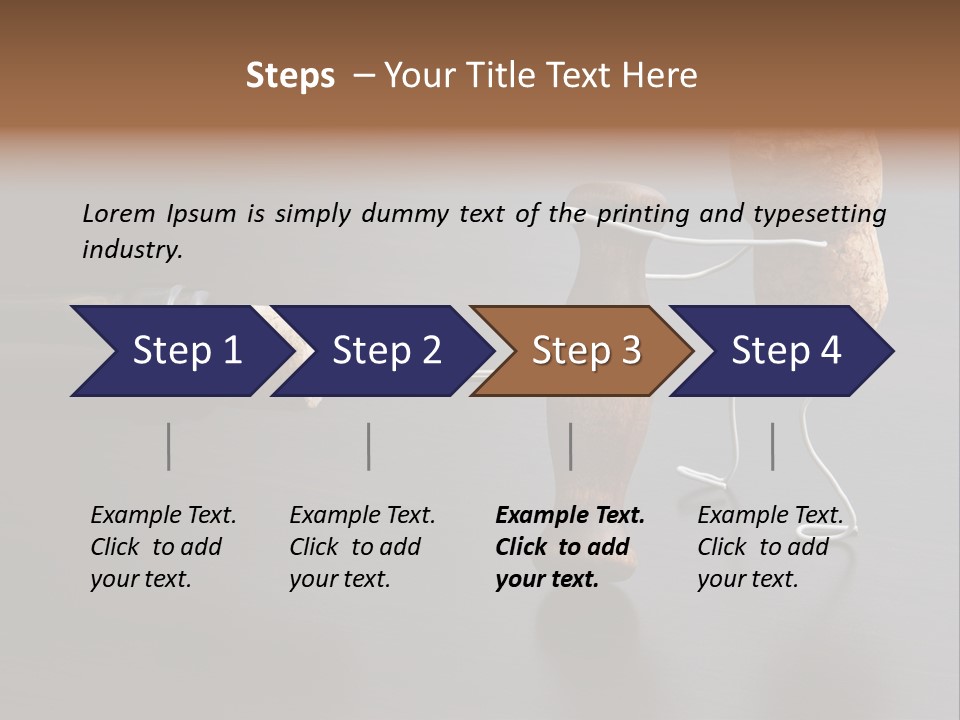 Steps – Your Title Text Here

Lorem Ipsum is simply dummy text of the printing and typesetting industry.

Step 1

Step 2

Step 3

Step 4

Example Text. Click to add your text.

Example Text. Click to add your text.

Example Text. Click to add your text.

Example Text. Click to add your text.